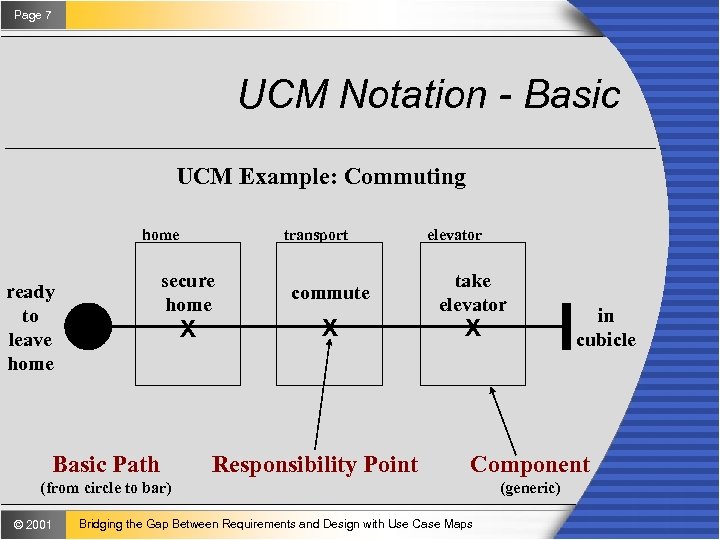 Page 7

UCM Notation - Basic

UCM Example: Commuting

home
transport
elevator

ready to leave home

secure home

commute

take elevator

in cubicle

Basic Path
(from circle to bar)

Responsibility Point

Component
(generic)

© 2001

Bridging the Gap Between Requirements and Design with Use Case Maps